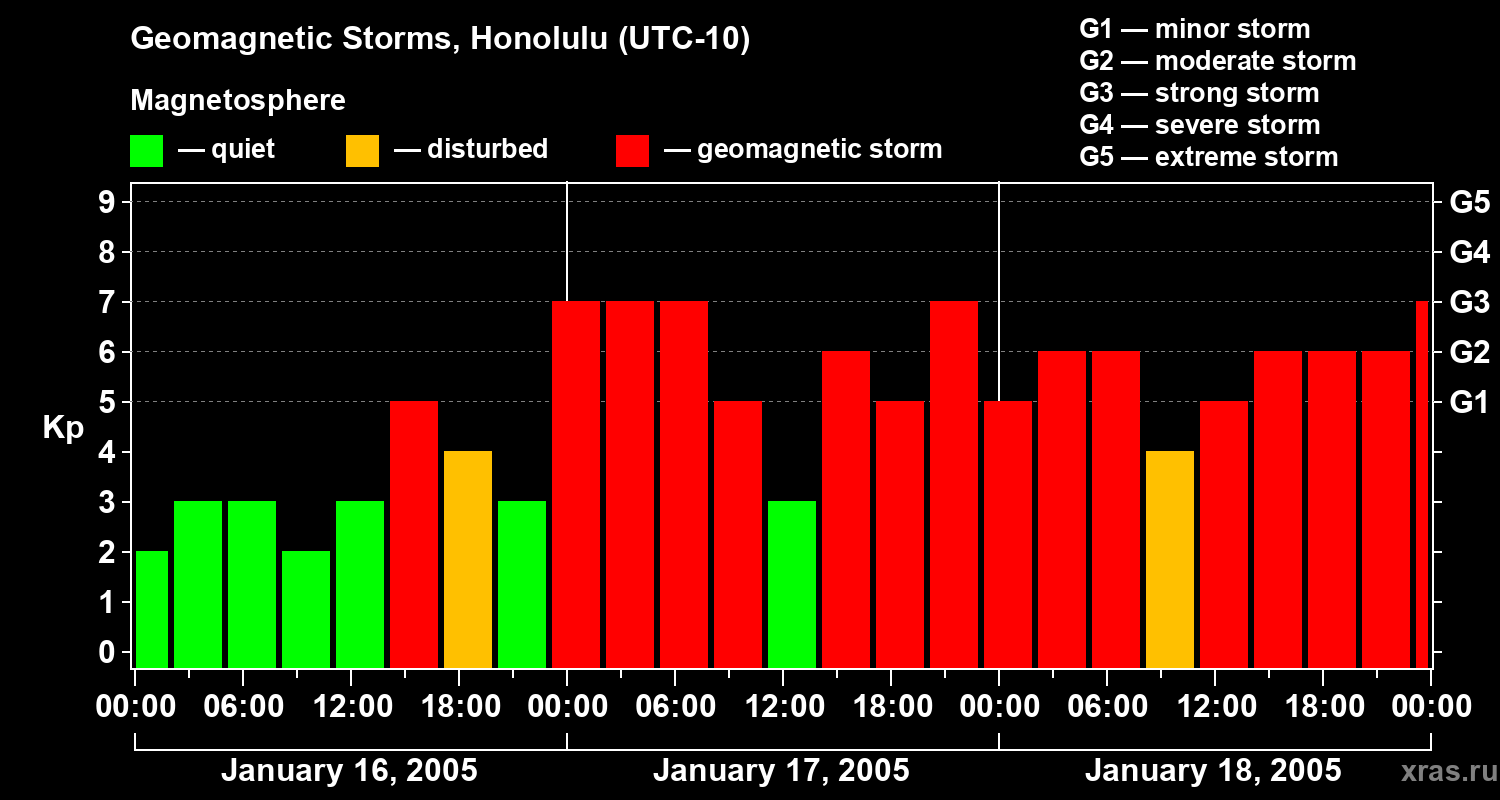 Geomagnetic Storms, Honolulu (UTC-10)

Magnetosphere

— quiet — disturbed — geomagnetic storm

G1 — minor storm
G2 — moderate storm
G3 — strong storm
G4 — severe storm
G5 — extreme storm

Kp

9
8
7
6
5
4
3
2
1
0

G5
G4
G3
G2
G1

00:00 06:00 12:00 18:00 00:00 06:00 12:00 18:00 00:00 06:00 12:00 18:00 00:00

January 16, 2005 January 17, 2005 January 18, 2005

xras.ru